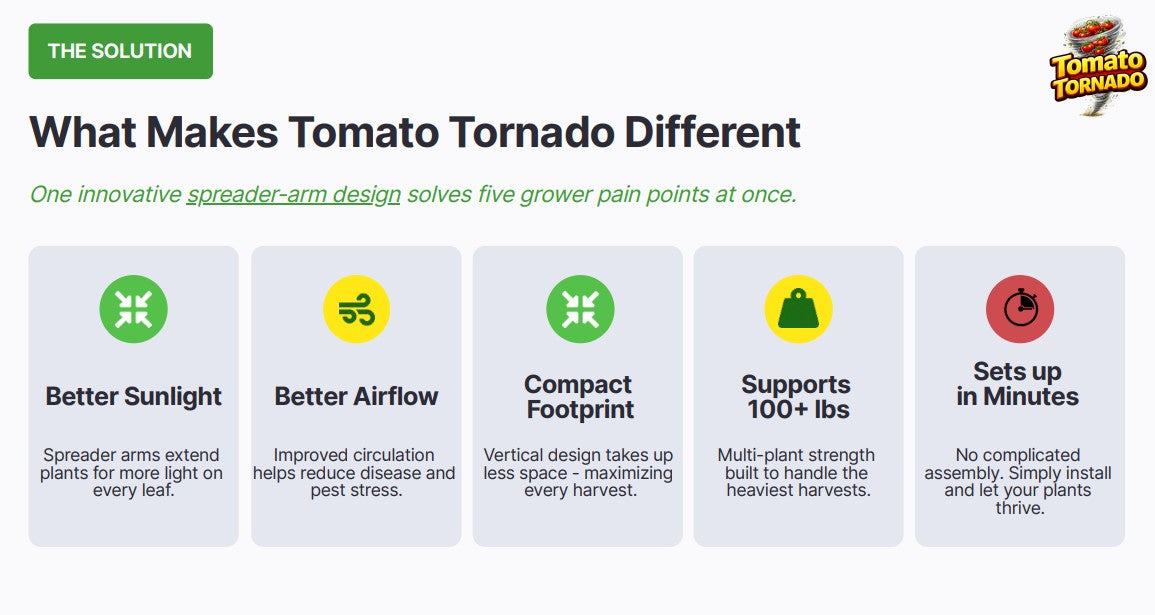 THE SOLUTION

Tomato TORNADO

What Makes Tomato Tornado Different

One innovative spreader-arm design solves five grower pain points at once.

Better Sunlight

Spreader arms extend plants for more light on every leaf.

Better Airflow

Improved circulation helps reduce disease and pest stress.

Compact Footprint

Vertical design takes up less space - maximizing every harvest.

Supports 100+ lbs

Multi-plant strength built to handle the heaviest harvests.

Sets up in Minutes

No complicated assembly. Simply install and let your plants thrive.